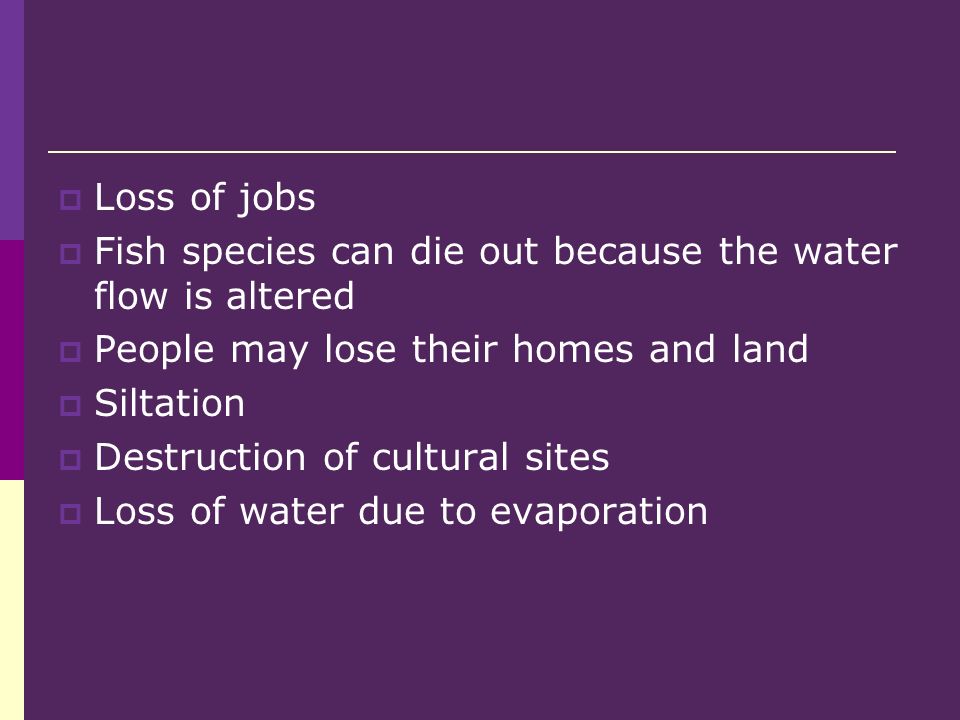 Loss of jobs
Fish species can die out because the water flow is altered
People may lose their homes and land
Siltation
Destruction of cultural sites
Loss of water due to evaporation